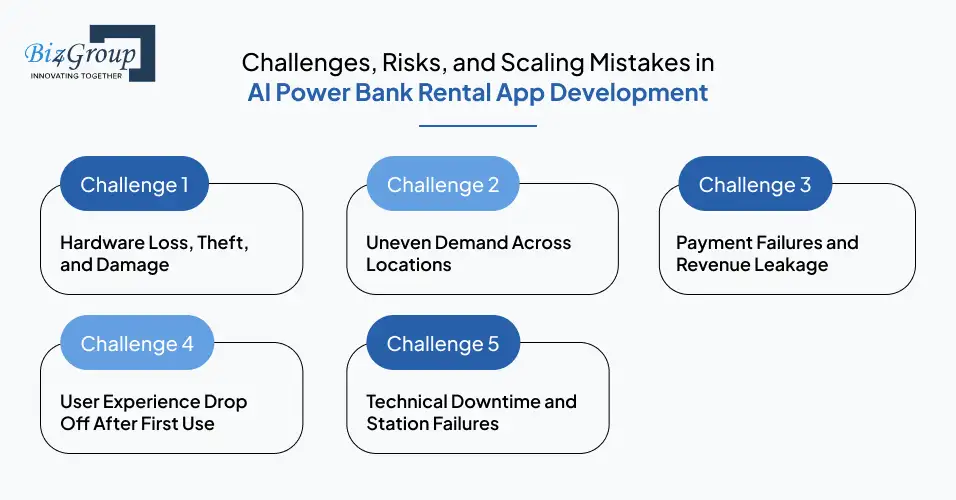 Biz4Group
INNOVATING TOGETHER

Challenges, Risks, and Scaling Mistakes in
AI Power Bank Rental App Development

Challenge 1
Hardware Loss, Theft, and Damage

Challenge 2
Uneven Demand Across Locations

Challenge 3
Payment Failures and Revenue Leakage

Challenge 4
User Experience Drop Off After First Use

Challenge 5
Technical Downtime and Station Failures